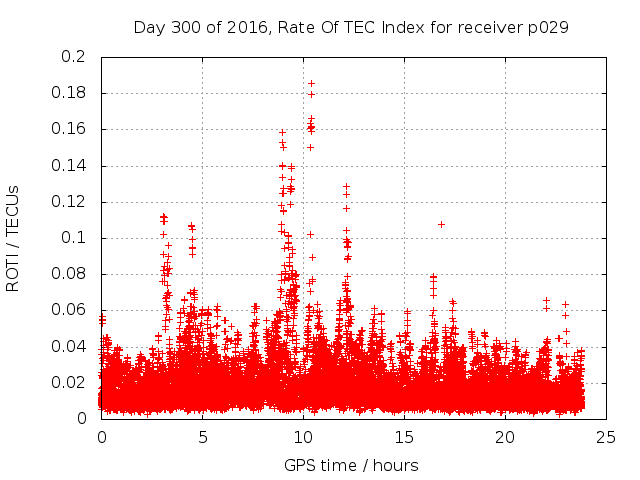 Day 300 of 2016, Rate Of TEC Index for receiver p029

ROTI / TECUs

0.2
0.18
0.16
0.14
0.12
0.1
0.08
0.06
0.04
0.02
0

0
5
10
15
20
25

GPS time / hours